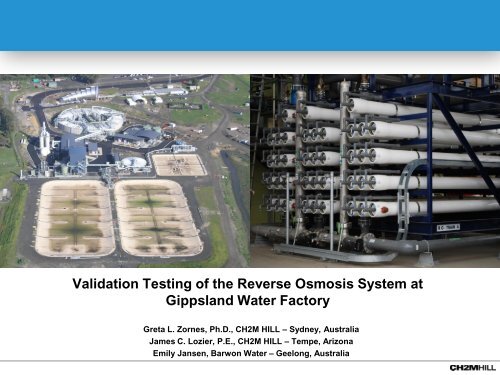 Validation Testing of the Reverse Osmosis System at Gippsland Water Factory

Greta L. Zornes, Ph.D., CH2M HILL – Sydney, Australia
James C. Lozier, P.E., CH2M HILL – Tempe, Arizona
Emily Jansen, Barwon Water – Geelong, Australia

CH2MHILL